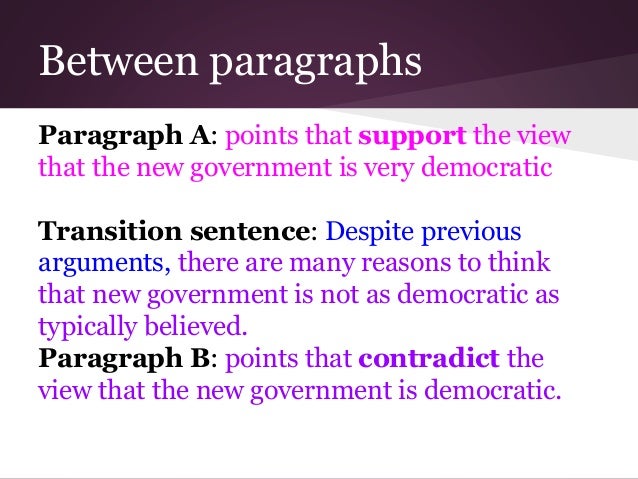 Between paragraphs

Paragraph A: points that support the view that the new government is very democratic

Transition sentence: Despite previous arguments, there are many reasons to think that new government is not as democratic as typically believed.
Paragraph B: points that contradict the view that the new government is democratic.